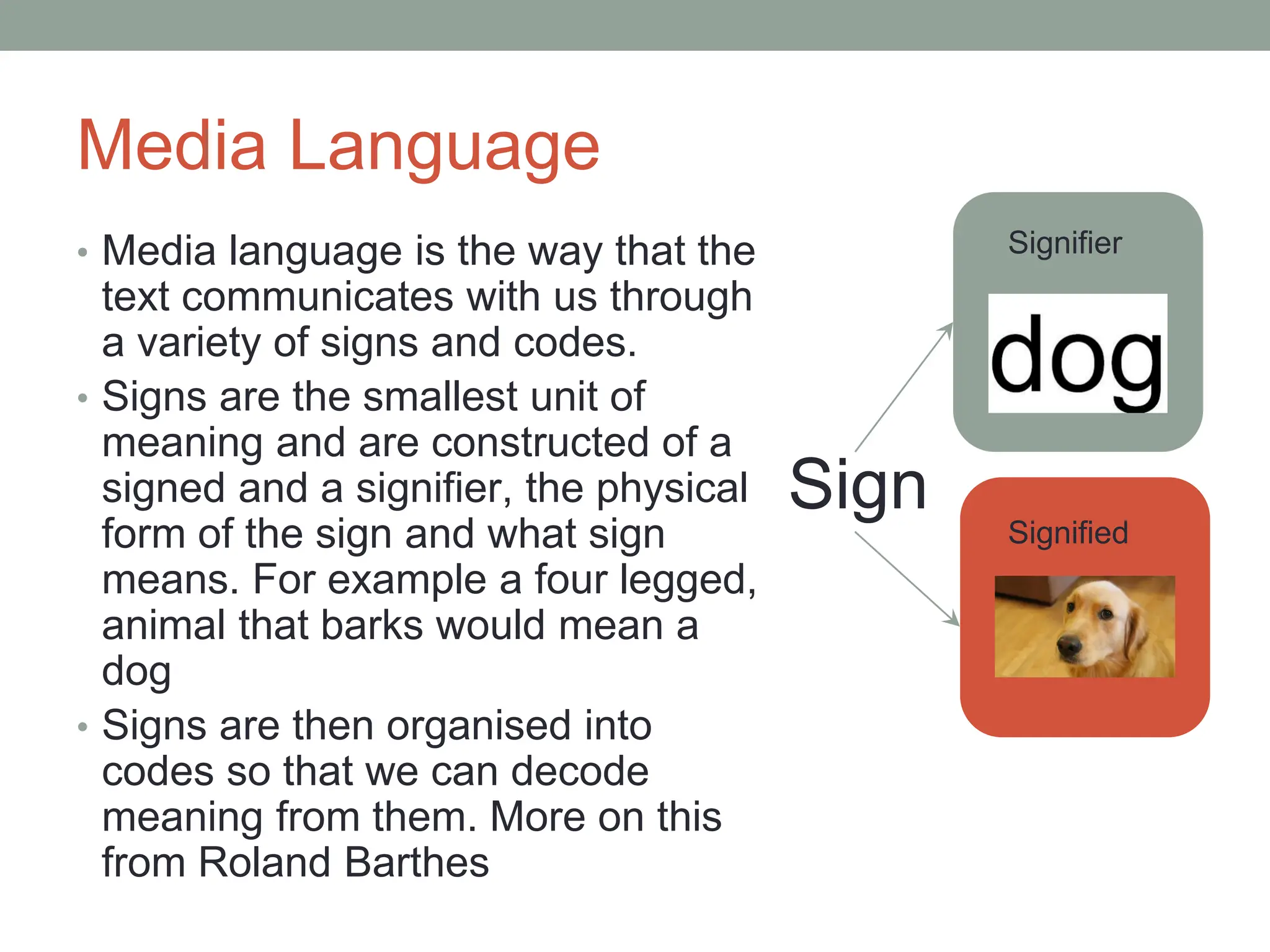 Media Language

• Media language is the way that the text communicates with us through a variety of signs and codes.
• Signs are the smallest unit of meaning and are constructed of a signed and a signifier, the physical form of the sign and what sign means. For example a four legged, animal that barks would mean a dog
• Signs are then organised into codes so that we can decode meaning from them. More on this from Roland Barthes

Sign

Signifier

dog

Signified